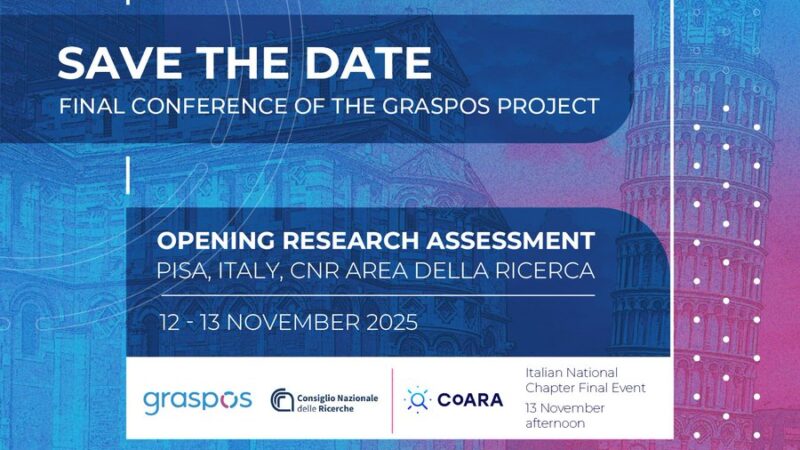 SAVE THE DATE
FINAL CONFERENCE OF THE GRASPOS PROJECT

OPENING RESEARCH ASSESSMENT
PISA, ITALY, CNR AREA DELLA RICERCA

12 - 13 NOVEMBER 2025

graspos

Consiglio Nazionale delle Ricerche

CoARA

Italian National Chapter Final Event
13 November afternoon